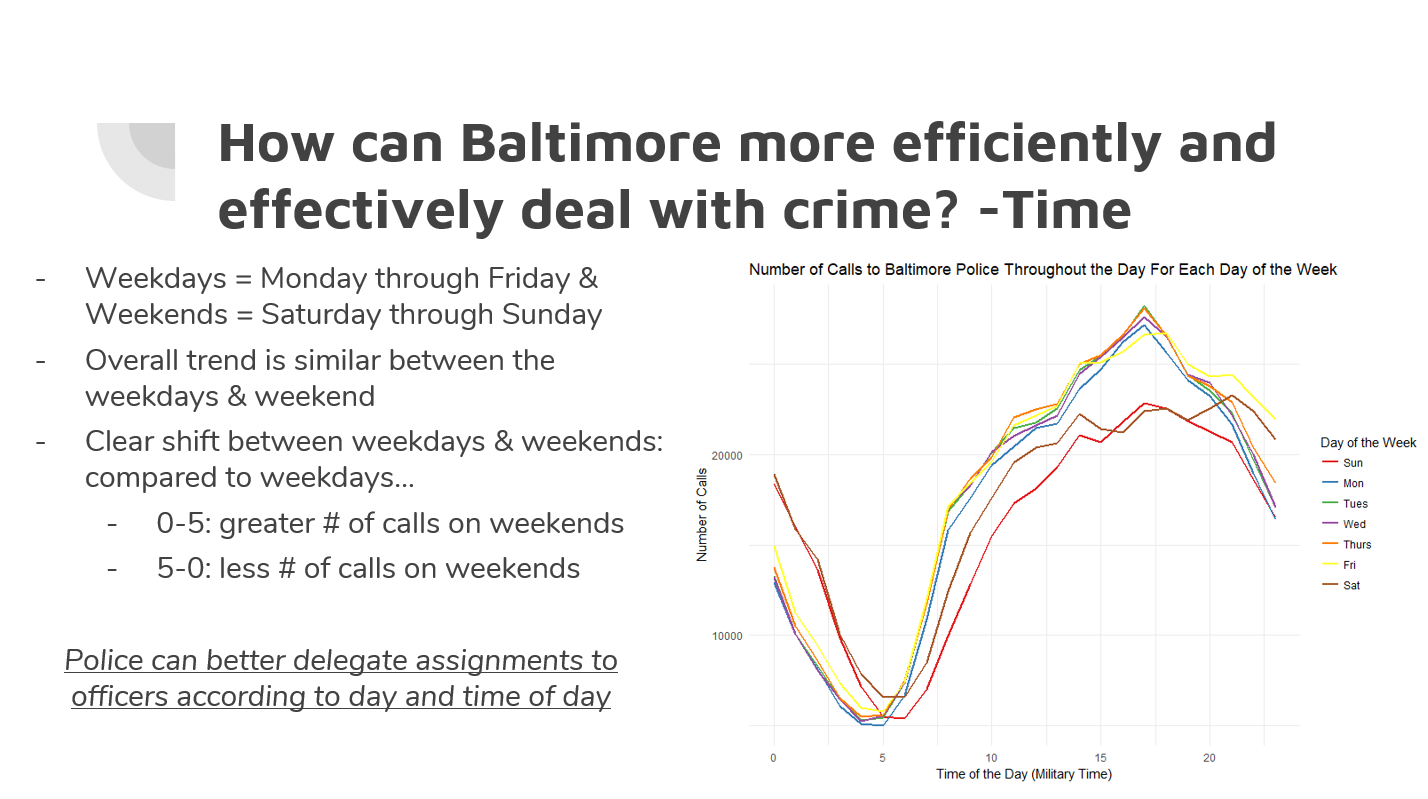 How can Baltimore more efficiently and effectively deal with crime? -Time

- Weekdays = Monday through Friday & Weekends = Saturday through Sunday
- Overall trend is similar between the weekdays & weekend
- Clear shift between weekdays & weekends: compared to weekdays…
  - 0-5: greater # of calls on weekends
  - 5-0: less # of calls on weekends

Police can better delegate assignments to officers according to day and time of day

Number of Calls to Baltimore Police Throughout the Day For Each Day of the Week

Number of Calls

20000

10000

0

5

10

15

20

Time of the Day (Military Time)

Day of the Week

Sun

Mon

Tues

Wed

Thurs

Fri

Sat